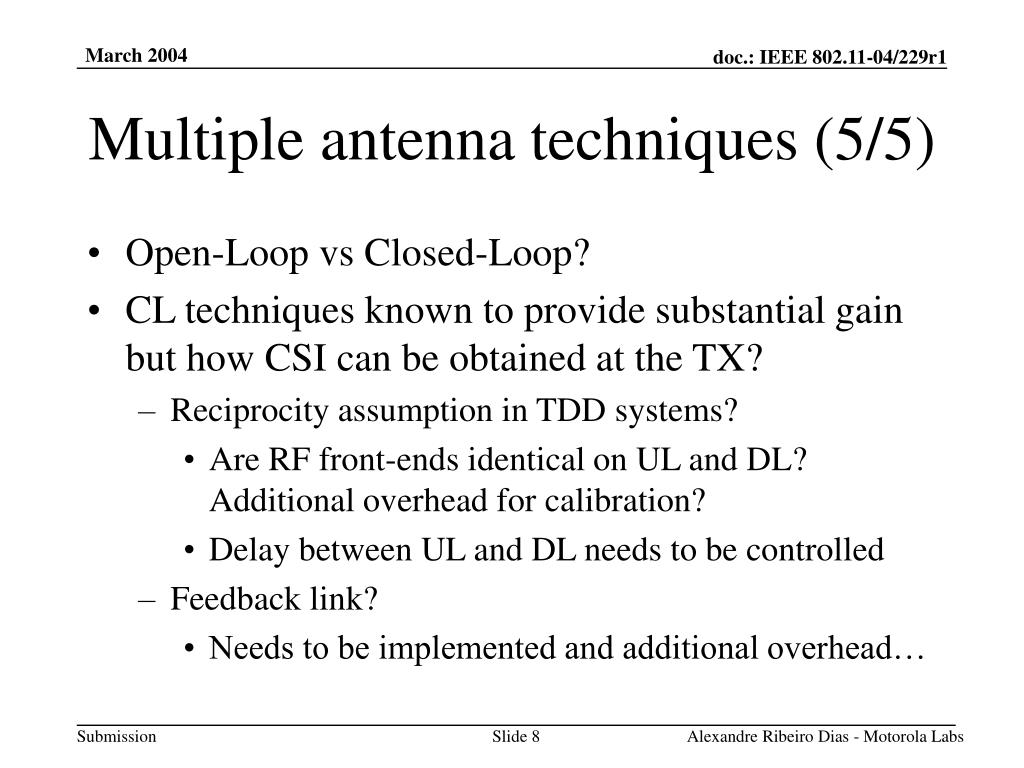 March 2004

doc.: IEEE 802.11-04/229r1

Multiple antenna techniques (5/5)

• Open-Loop vs Closed-Loop?
• CL techniques known to provide substantial gain but how CSI can be obtained at the TX?
– Reciprocity assumption in TDD systems?
• Are RF front-ends identical on UL and DL? Additional overhead for calibration?
• Delay between UL and DL needs to be controlled
– Feedback link?
• Needs to be implemented and additional overhead…

Submission

Slide 8

Alexandre Ribeiro Dias - Motorola Labs